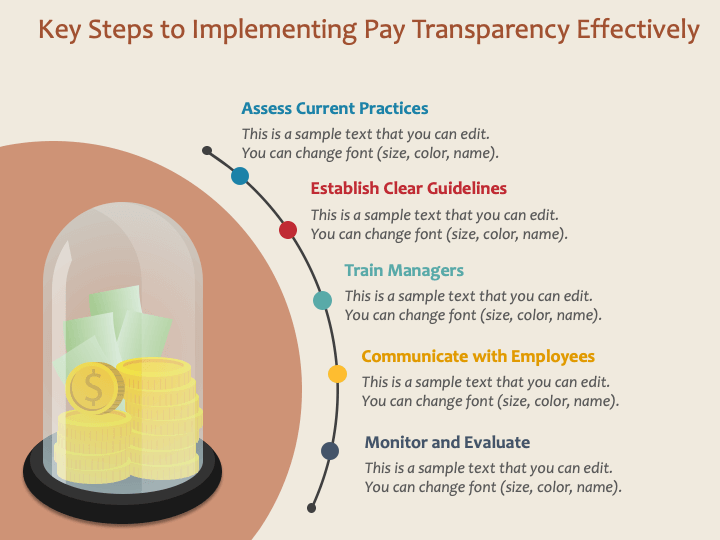 Key Steps to Implementing Pay Transparency Effectively

Assess Current Practices
This is a sample text that you can edit. You can change font (size, color, name).

Establish Clear Guidelines
This is a sample text that you can edit. You can change font (size, color, name).

Train Managers
This is a sample text that you can edit. You can change font (size, color, name).

Communicate with Employees
This is a sample text that you can edit. You can change font (size, color, name).

Monitor and Evaluate
This is a sample text that you can edit. You can change font (size, color, name).

$